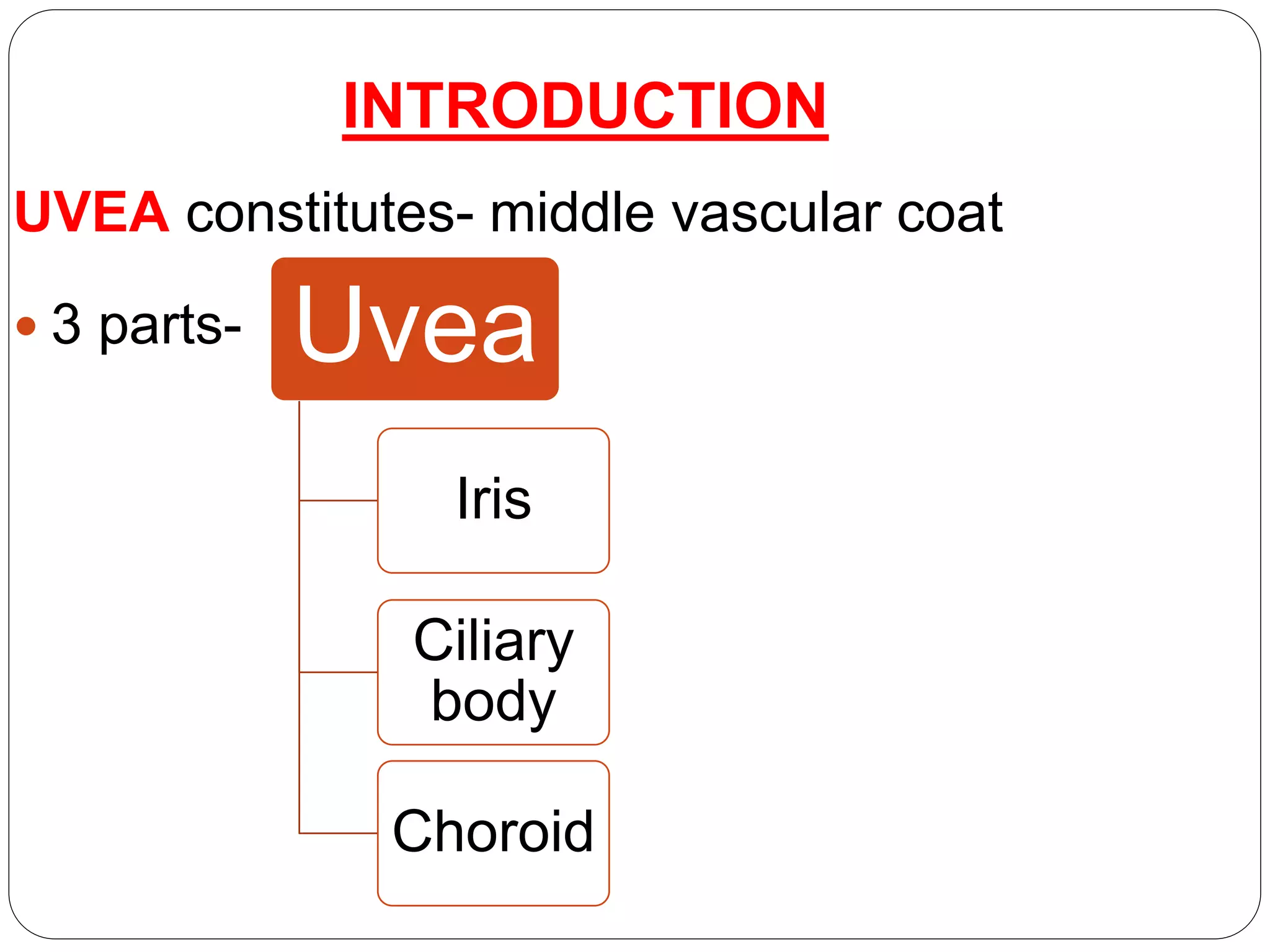 INTRODUCTION

UVEA constitutes- middle vascular coat

• 3 parts-

Uvea

Iris

Ciliary body

Choroid